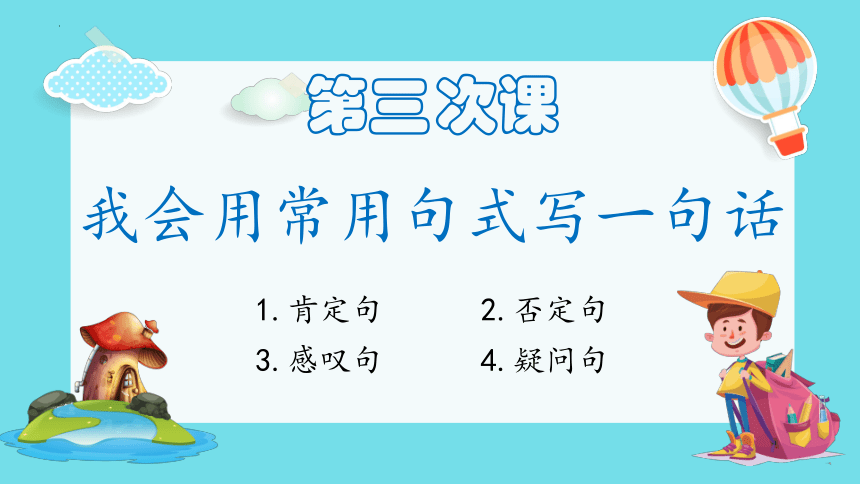 第三次课

我会用常用句式写一句话

1. 肯定句
2. 否定句
3. 感叹句
4. 疑问句